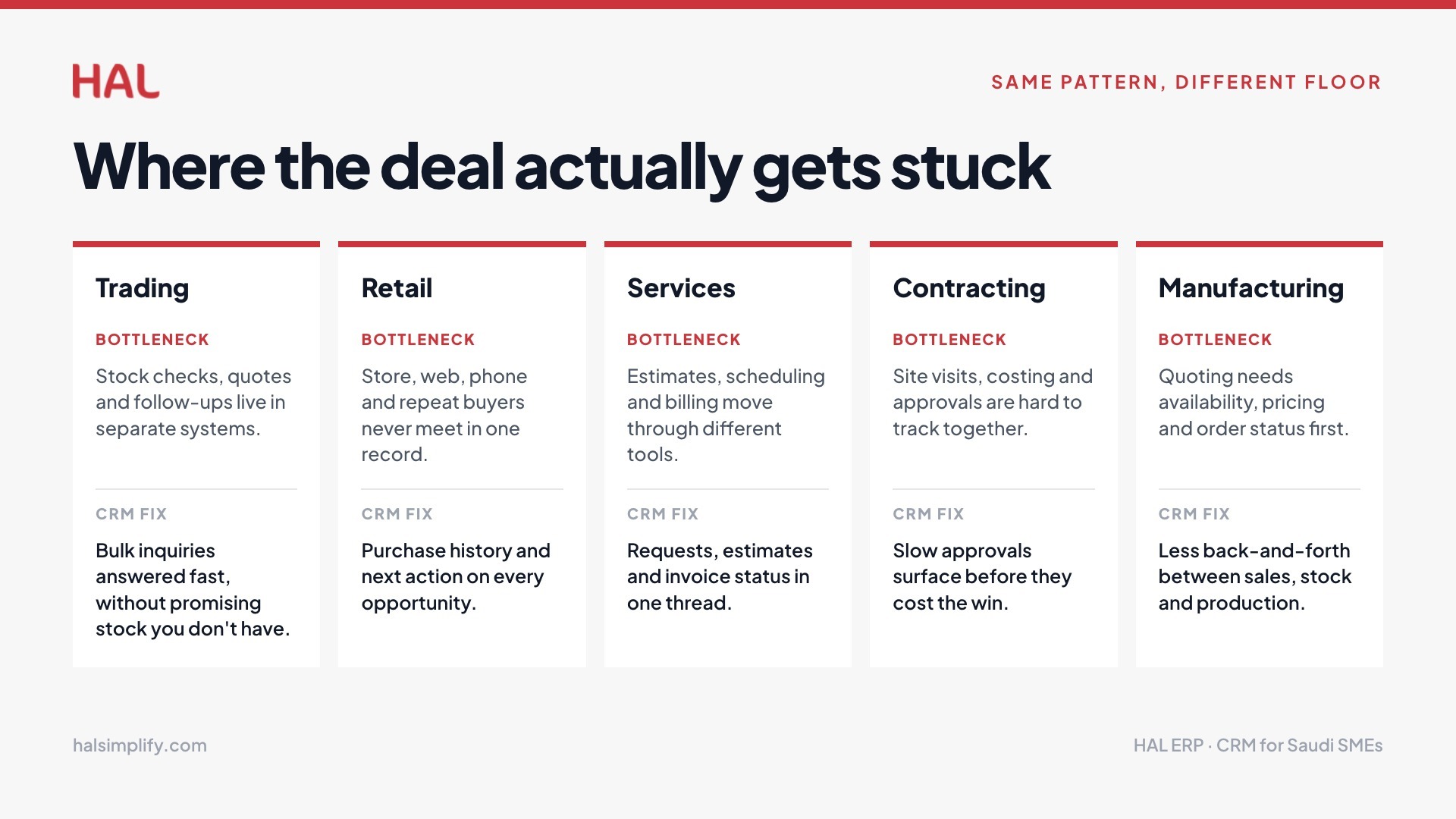 HAL

SAME PATTERN, DIFFERENT FLOOR

Where the deal actually gets stuck

Trading

BOTTLENECK

Stock checks, quotes and follow-ups live in separate systems.

CRM FIX

Bulk inquiries answered fast, without promising stock you don't have.

Retail

BOTTLENECK

Store, web, phone and repeat buyers never meet in one record.

CRM FIX

Purchase history and next action on every opportunity.

Services

BOTTLENECK

Estimates, scheduling and billing move through different tools.

CRM FIX

Requests, estimates and invoice status in one thread.

Contracting

BOTTLENECK

Site visits, costing and approvals are hard to track together.

CRM FIX

Slow approvals surface before they cost the win.

Manufacturing

BOTTLENECK

Quoting needs availability, pricing and order status first.

CRM FIX

Less back-and-forth between sales, stock and production.

halsimplify.com

HAL ERP · CRM for Saudi SMEs